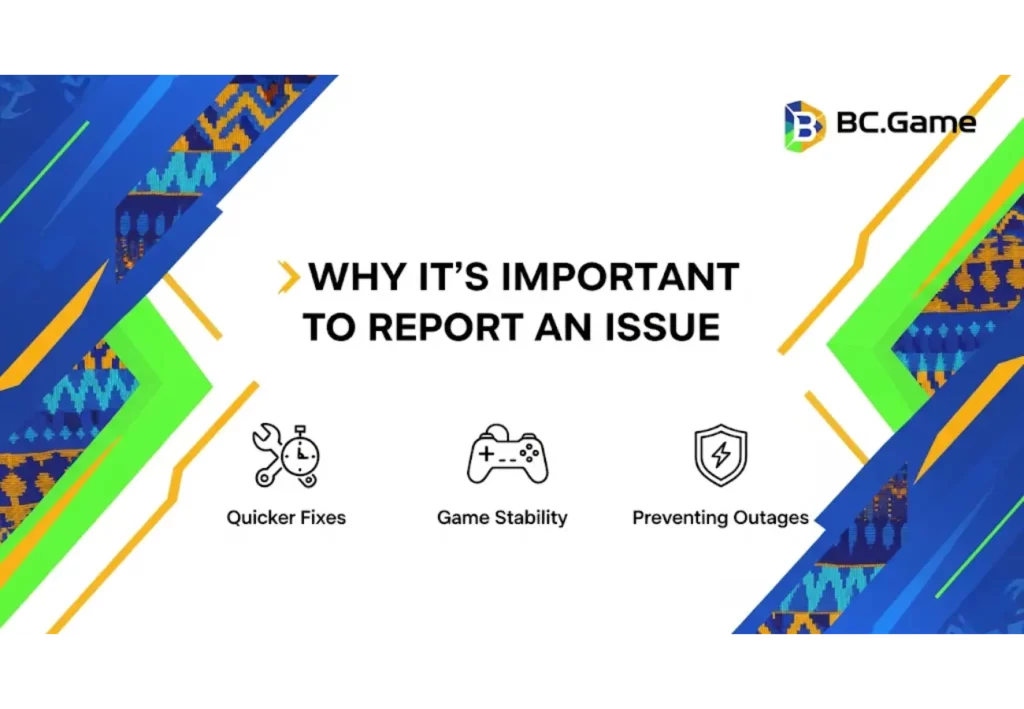 BC.Game

WHY IT'S IMPORTANT TO REPORT AN ISSUE

Quicker Fixes

Game Stability

Preventing Outages